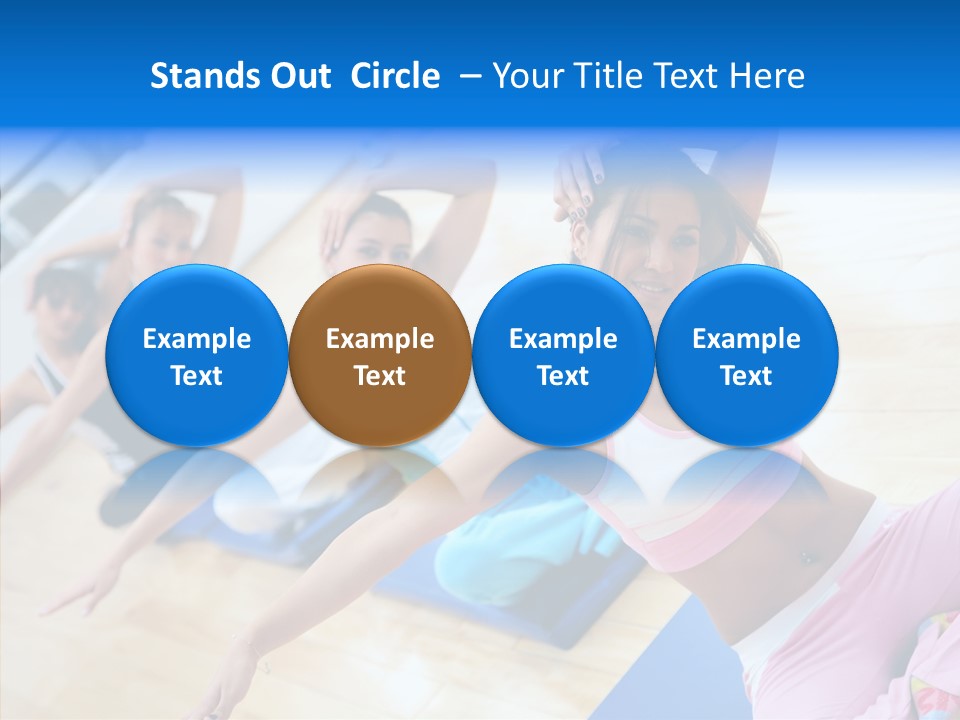 Stands Out Circle – Your Title Text Here

Example Text

Example Text

Example Text

Example Text